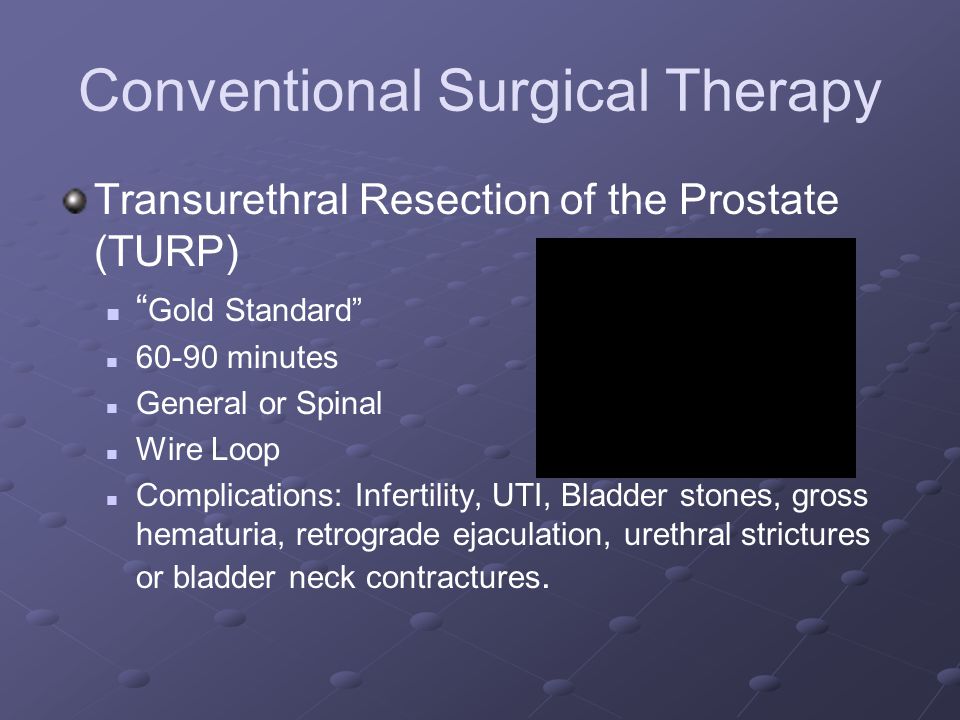 Conventional Surgical Therapy

Transurethral Resection of the Prostate (TURP)

“Gold Standard”

60-90 minutes

General or Spinal

Wire Loop

Complications: Infertility, UTI, Bladder stones, gross hematuria, retrograde ejaculation, urethral strictures or bladder neck contractures.